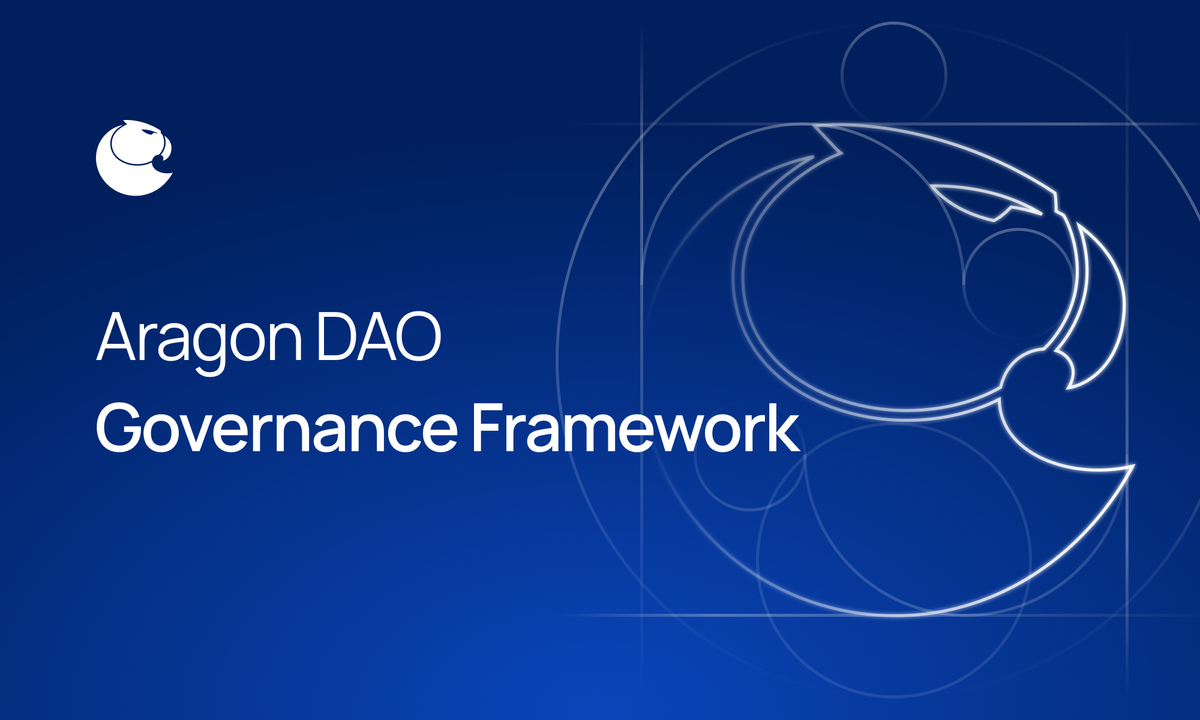 Aragon DAO
Governance Framework